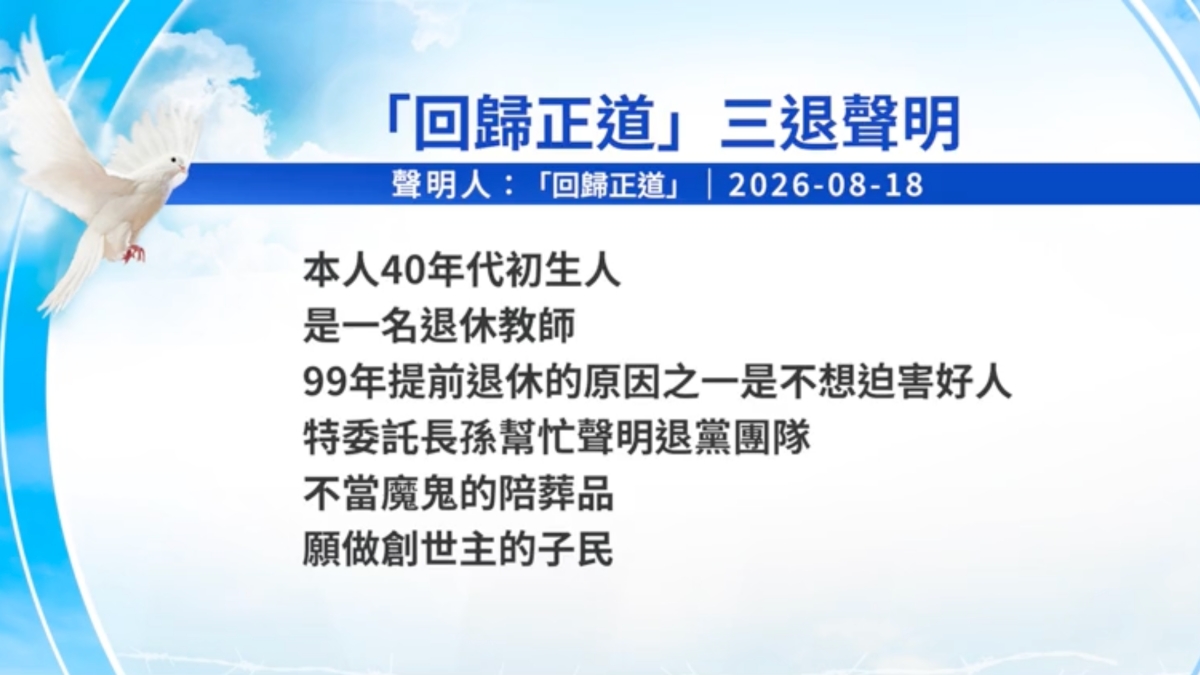 「回歸正道」三退聲明

聲明人：「回歸正道」｜2026-08-18

本人40年代初生人
是一名退休教師
99年提前退休的原因之一是不想迫害好人
特委託長孫幫忙聲明退黨團隊
不當魔鬼的陪葬品
願做創世主的子民